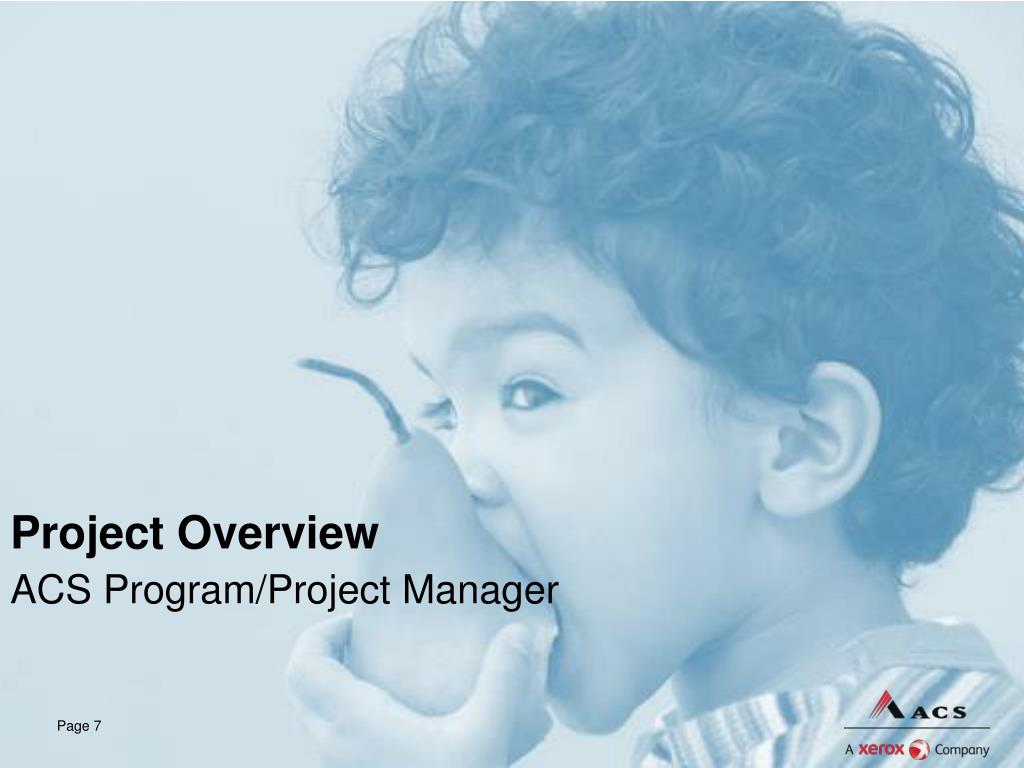 Project Overview
ACS Program/Project Manager

Page 7

ACS
A xerox Company